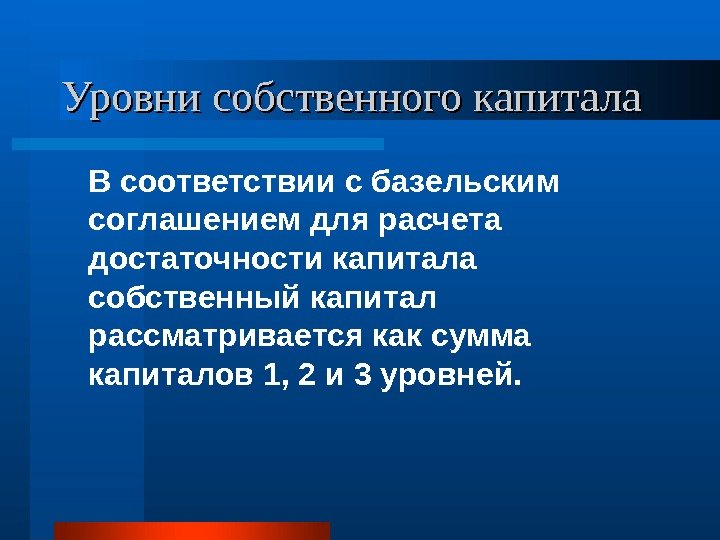 Уровни собственного капитала

В соответствии с базельским соглашением для расчета достаточности капитала собственный капитал рассматривается как сумма капиталов 1, 2 и 3 уровней.